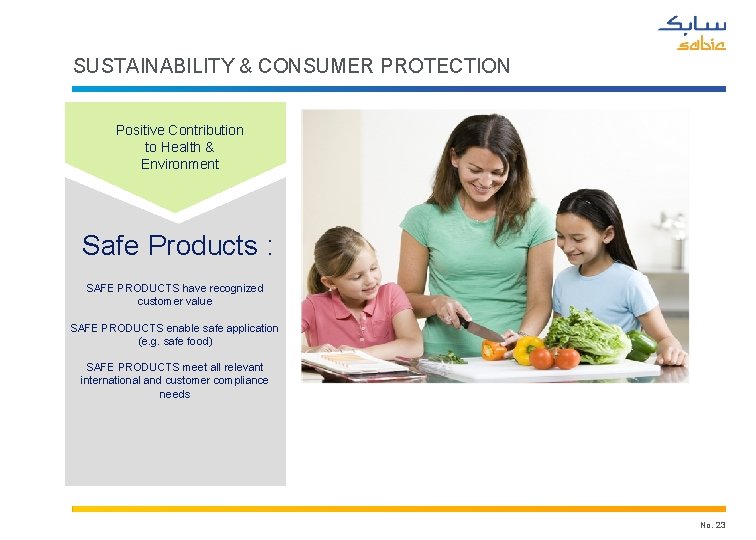 سابك
sabic

SUSTAINABILITY & CONSUMER PROTECTION

Positive Contribution to Health & Environment

Safe Products :

SAFE PRODUCTS have recognized customer value

SAFE PRODUCTS enable safe application (e.g. safe food)

SAFE PRODUCTS meet all relevant international and customer compliance needs

No. 23